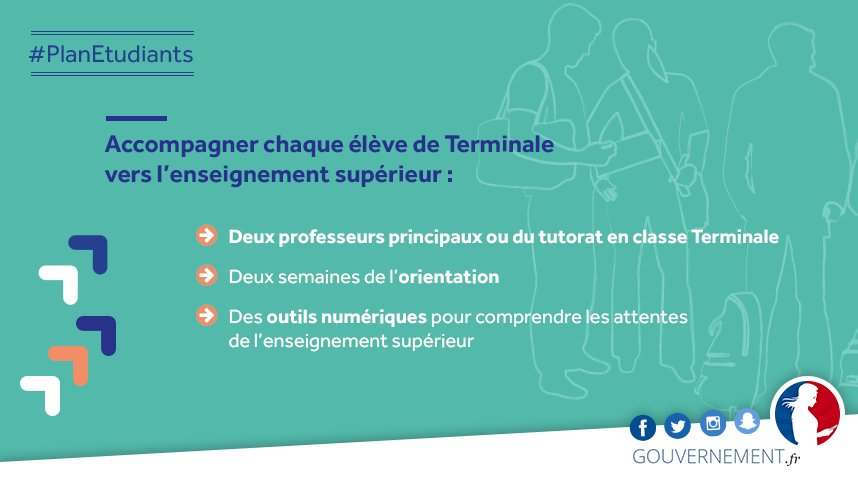 #PlanEtudiants

Accompagner chaque élève de Terminale vers l'enseignement supérieur :

Deux professeurs principaux ou du tutorat en classe Terminale

Deux semaines de l'orientation

Des outils numériques pour comprendre les attentes de l'enseignement supérieur

GOUVERNEMENT.fr